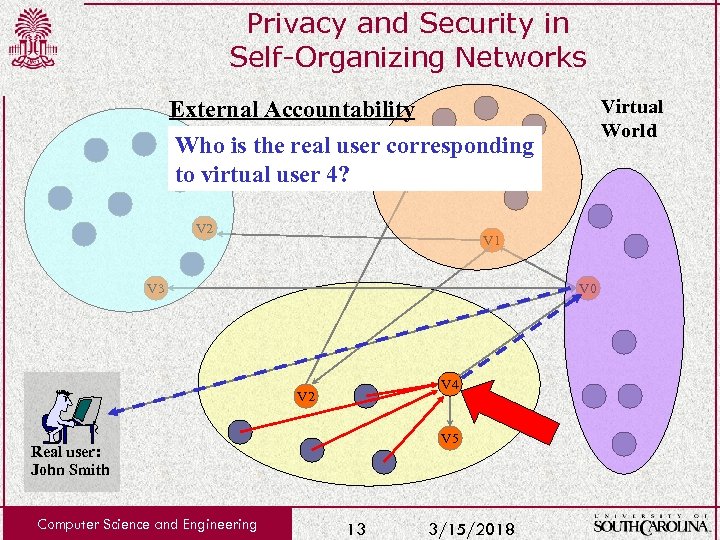 Privacy and Security in Self-Organizing Networks

External Accountability

Who is the real user corresponding to virtual user 4?

Virtual World

V2

V1

V3

V0

V2

V4

V5

Real user: John Smith

Computer Science and Engineering

13

3/15/2018

UNIVERSITY OF SOUTH CAROLINA